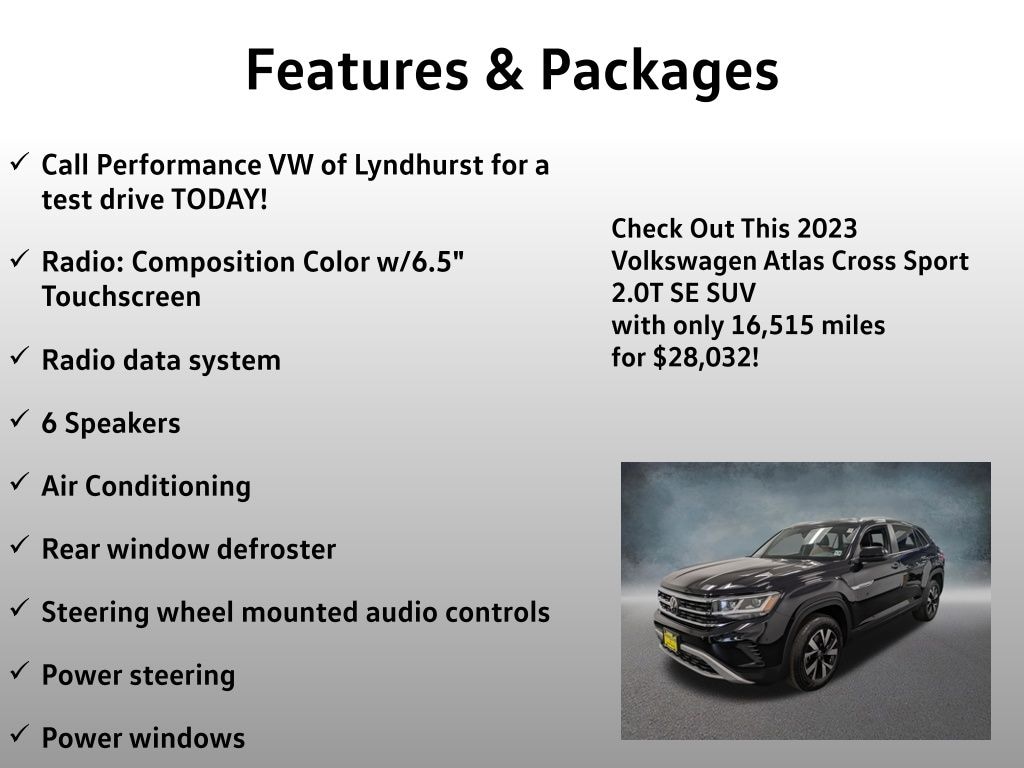 Features & Packages

✓ Call Performance VW of Lyndhurst for a test drive TODAY!

✓ Radio: Composition Color w/6.5" Touchscreen

✓ Radio data system

✓ 6 Speakers

✓ Air Conditioning

✓ Rear window defroster

✓ Steering wheel mounted audio controls

✓ Power steering

✓ Power windows

Check Out This 2023 Volkswagen Atlas Cross Sport 2.0T SE SUV with only 16,515 miles for $28,032!